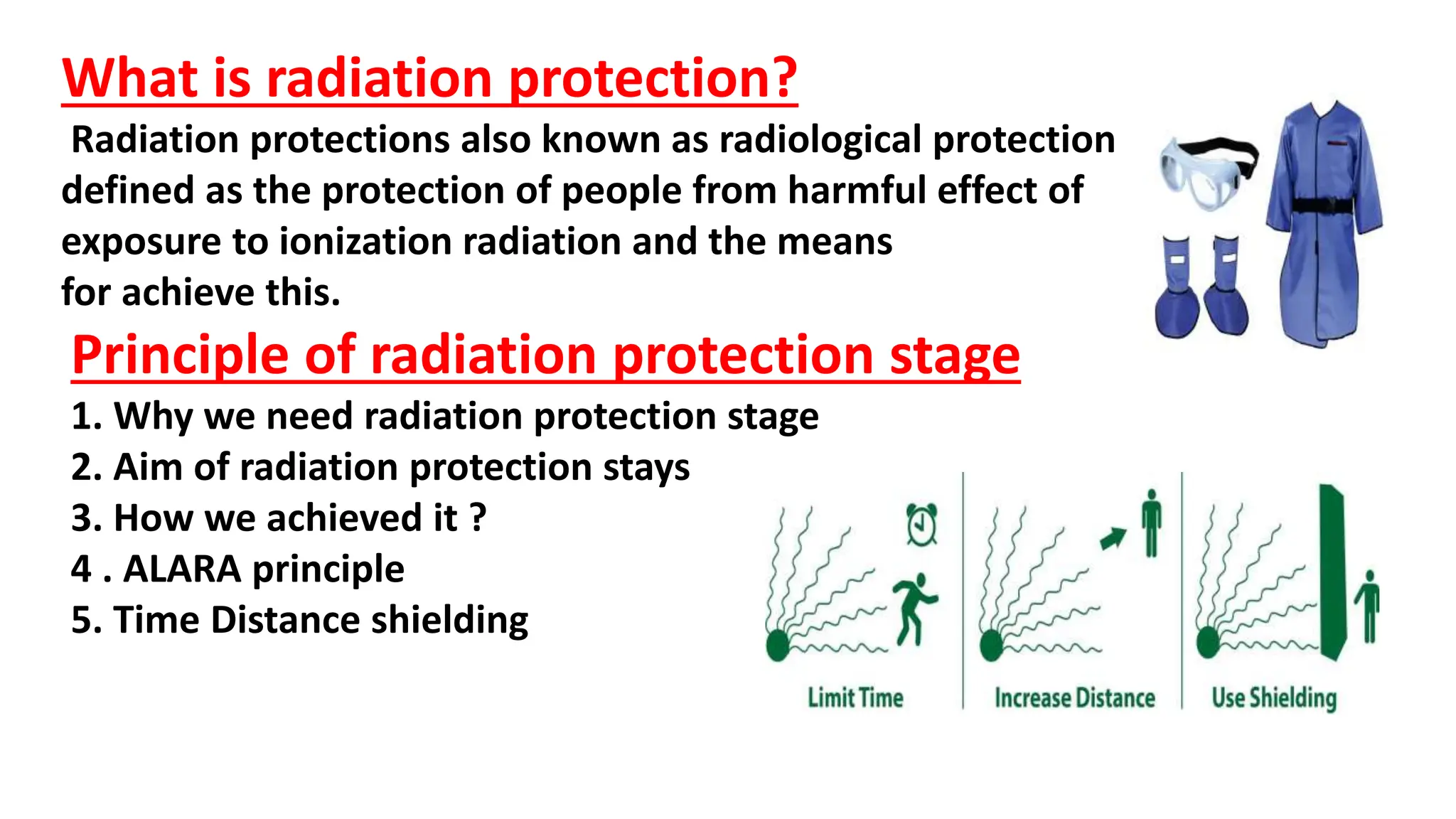 What is radiation protection?

Radiation protections also known as radiological protection defined as the protection of people from harmful effect of exposure to ionization radiation and the means for achieve this.

Principle of radiation protection stage

1. Why we need radiation protection stage
2. Aim of radiation protection stays
3. How we achieved it ?
4 . ALARA principle
5. Time Distance shielding

Limit Time

Increase Distance

Use Shielding